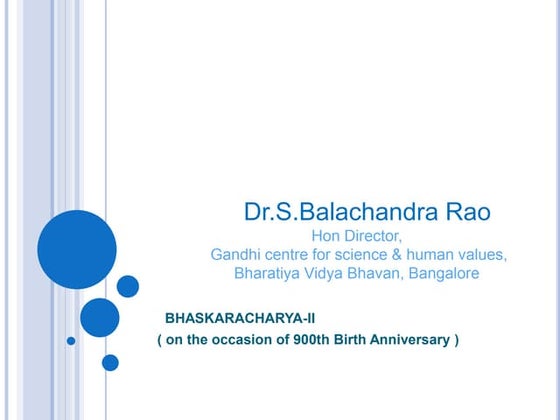 Dr.S.Balachandra Rao
Hon Director,
Gandhi centre for science & human values,
Bharatiya Vidya Bhavan, Bangalore

BHASKARACHARYA-II
( on the occasion of 900th Birth Anniversary )